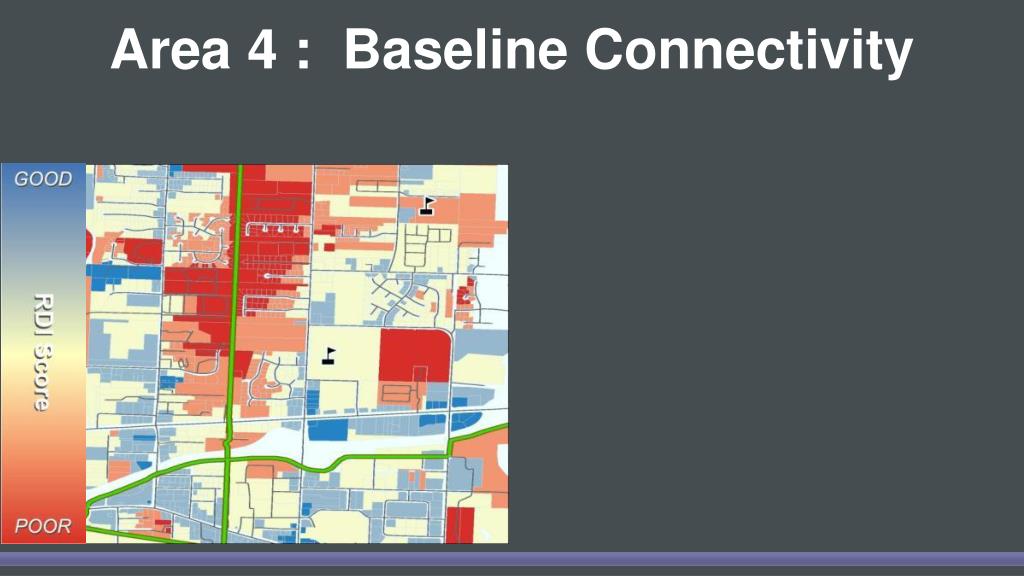 Area 4 : Baseline Connectivity

GOOD

RDI Score

POOR